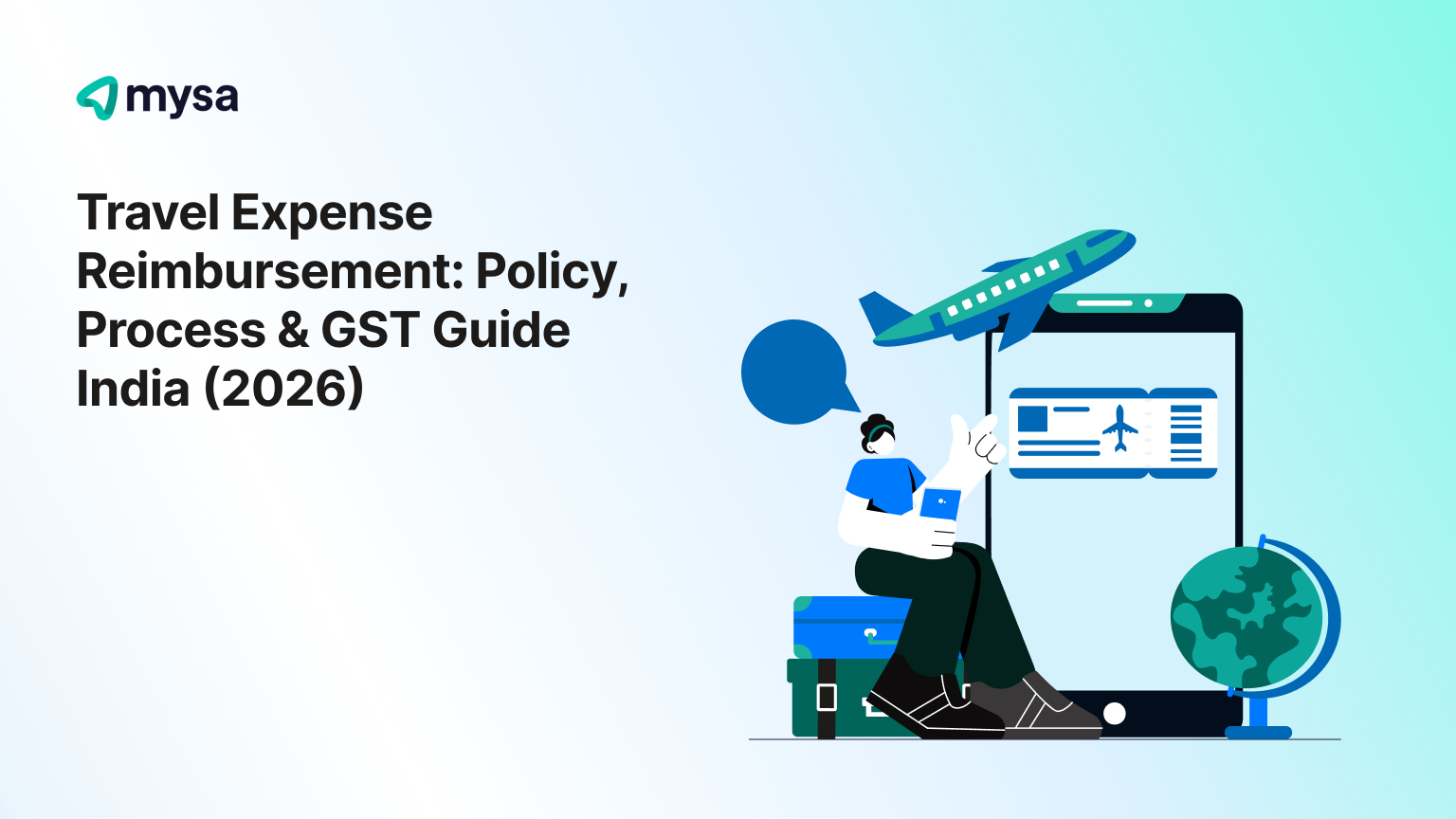 mysa

Travel Expense Reimbursement: Policy, Process & GST Guide India (2026)